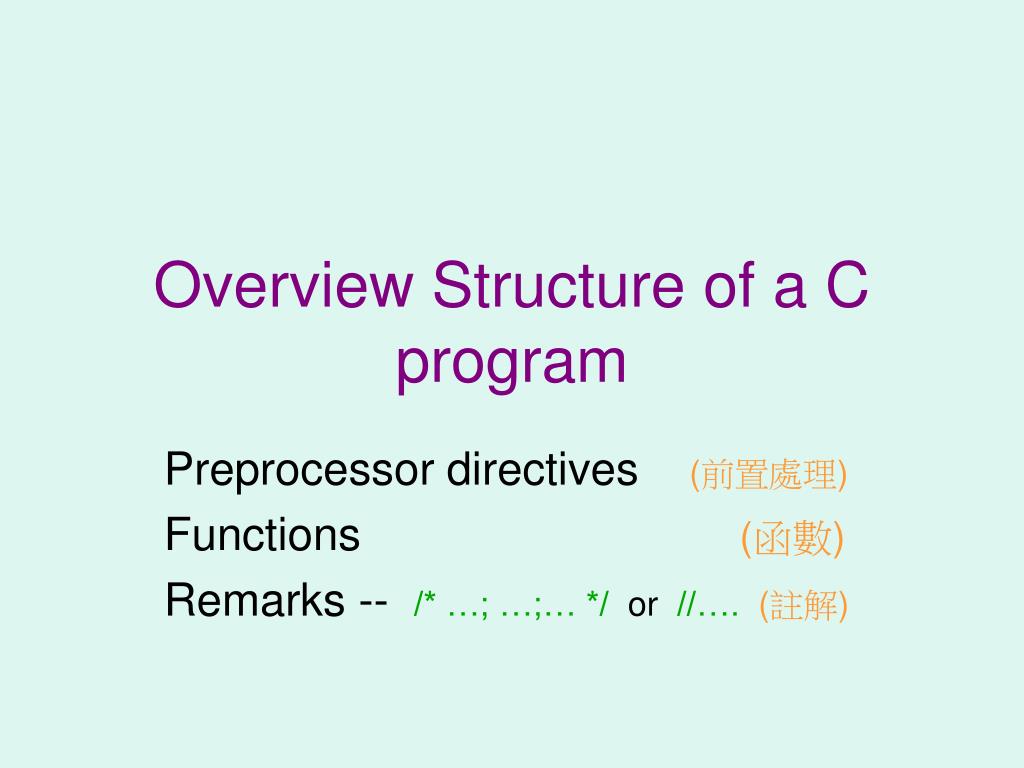 Overview Structure of a C program

Preprocessor directives (前置處理)
Functions (函數)
Remarks -- /* …; …;… */ or //…. (註解)